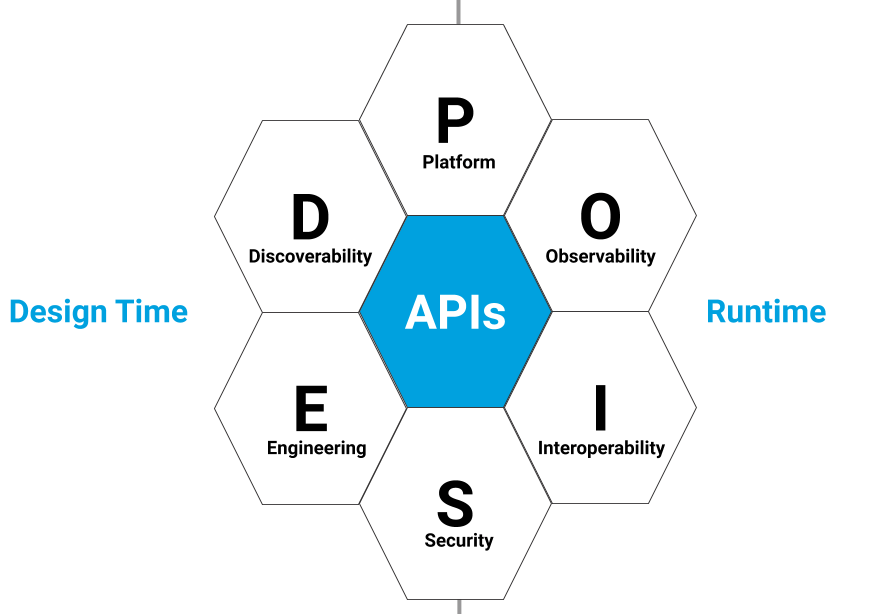 P
Platform

D
Discoverability

O
Observability

Design Time

APIs

Runtime

E
Engineering

I
Interoperability

S
Security